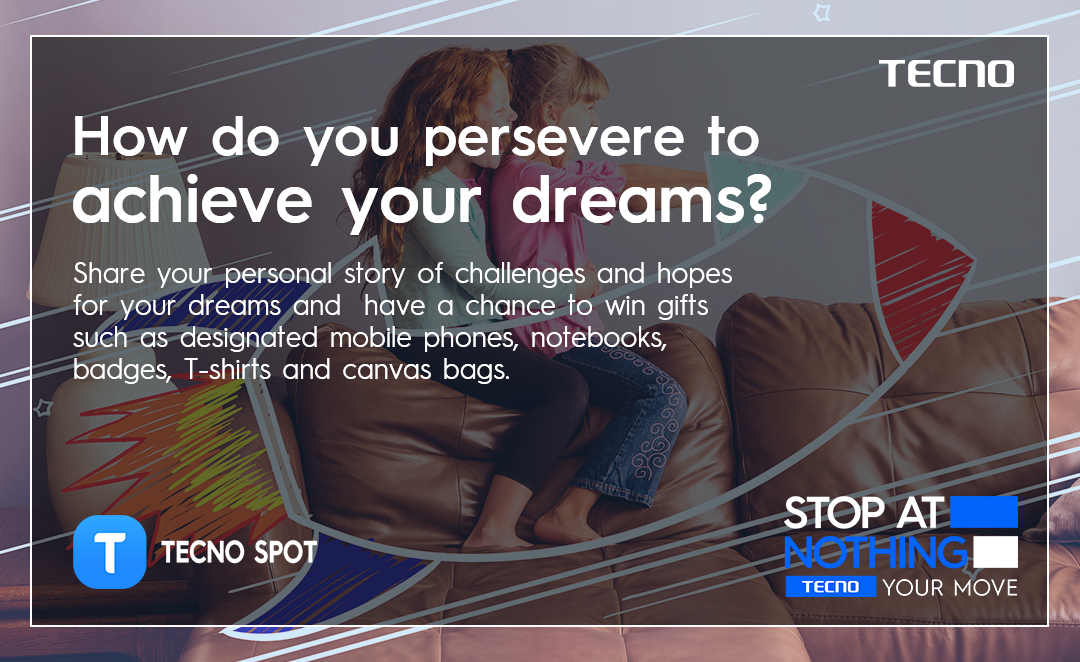 TECNO

How do you persevere to achieve your dreams?

Share your personal story of challenges and hopes for your dreams and have a chance to win gifts such as designated mobile phones, notebooks, badges, T-shirts and canvas bags.

T TECNO SPOT

STOP AT NOTHING

TECNO YOUR MOVE